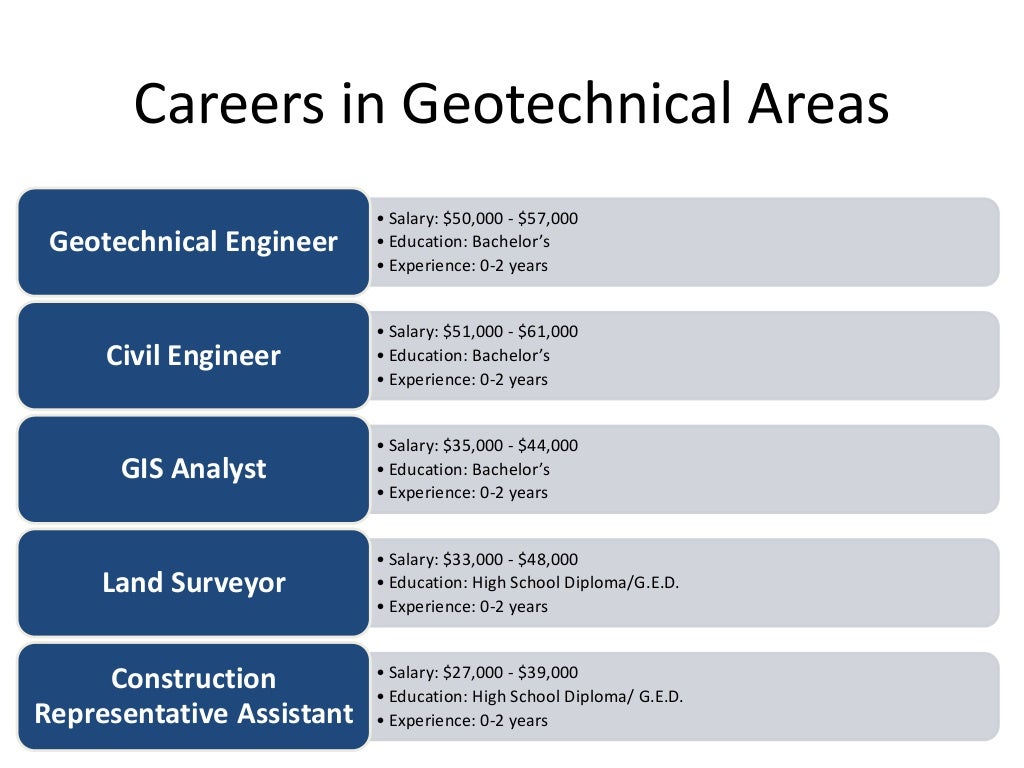 Careers in Geotechnical Areas

Geotechnical Engineer

• Salary: \$50,000 - \$57,000
• Education: Bachelor's
• Experience: 0-2 years

Civil Engineer

• Salary: \$51,000 - \$61,000
• Education: Bachelor's
• Experience: 0-2 years

GIS Analyst

• Salary: \$35,000 - \$44,000
• Education: Bachelor's
• Experience: 0-2 years

Land Surveyor

• Salary: \$33,000 - \$48,000
• Education: High School Diploma/G.E.D.
• Experience: 0-2 years

Construction Representative Assistant

• Salary: \$27,000 - \$39,000
• Education: High School Diploma/ G.E.D.
• Experience: 0-2 years